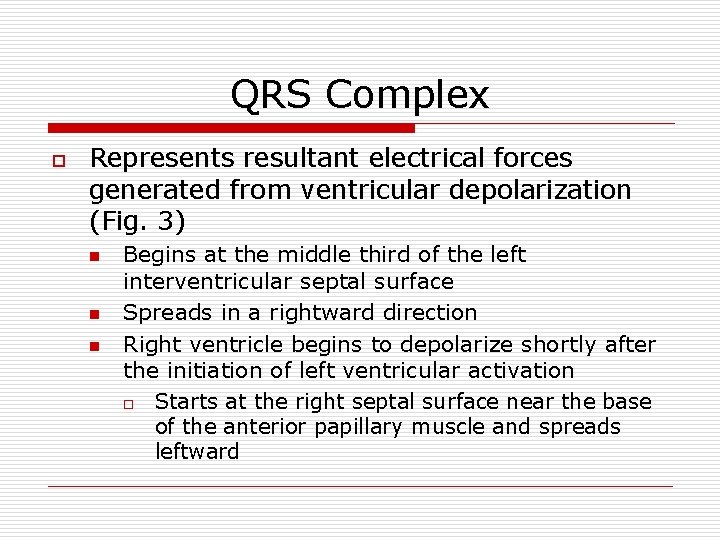 QRS Complex

Represents resultant electrical forces generated from ventricular depolarization (Fig. 3)

Begins at the middle third of the left interventricular septal surface

Spreads in a rightward direction

Right ventricle begins to depolarize shortly after the initiation of left ventricular activation

Starts at the right septal surface near the base of the anterior papillary muscle and spreads leftward